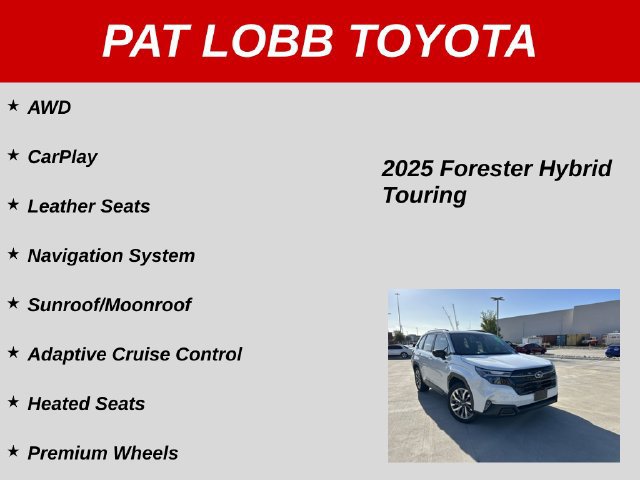 PAT LOBB TOYOTA

★ AWD

★ CarPlay

★ Leather Seats

★ Navigation System

★ Sunroof/Moonroof

★ Adaptive Cruise Control

★ Heated Seats

★ Premium Wheels

2025 Forester Hybrid Touring